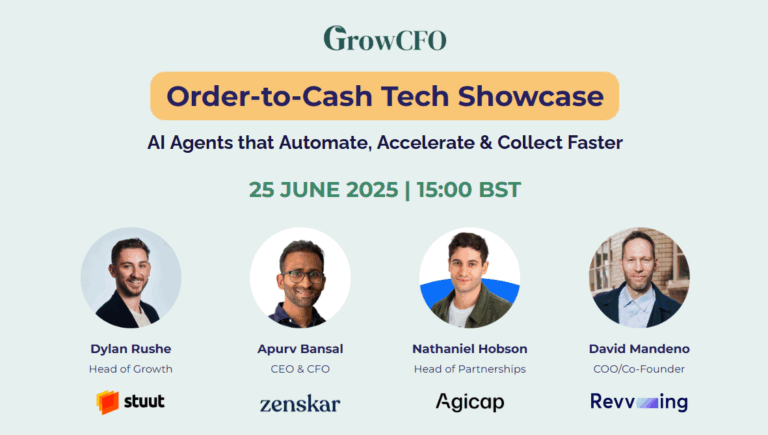 GrowCFO

Order-to-Cash Tech Showcase

AI Agents that Automate, Accelerate & Collect Faster

25 JUNE 2025 | 15:00 BST

Dylan Rushe
Head of Growth
stuut

Apurv Bansal
CEO & CFO
zenskar

Nathaniel Hobson
Head of Partnerships
Agicap

David Mandeno
COO/Co-Founder
Revving